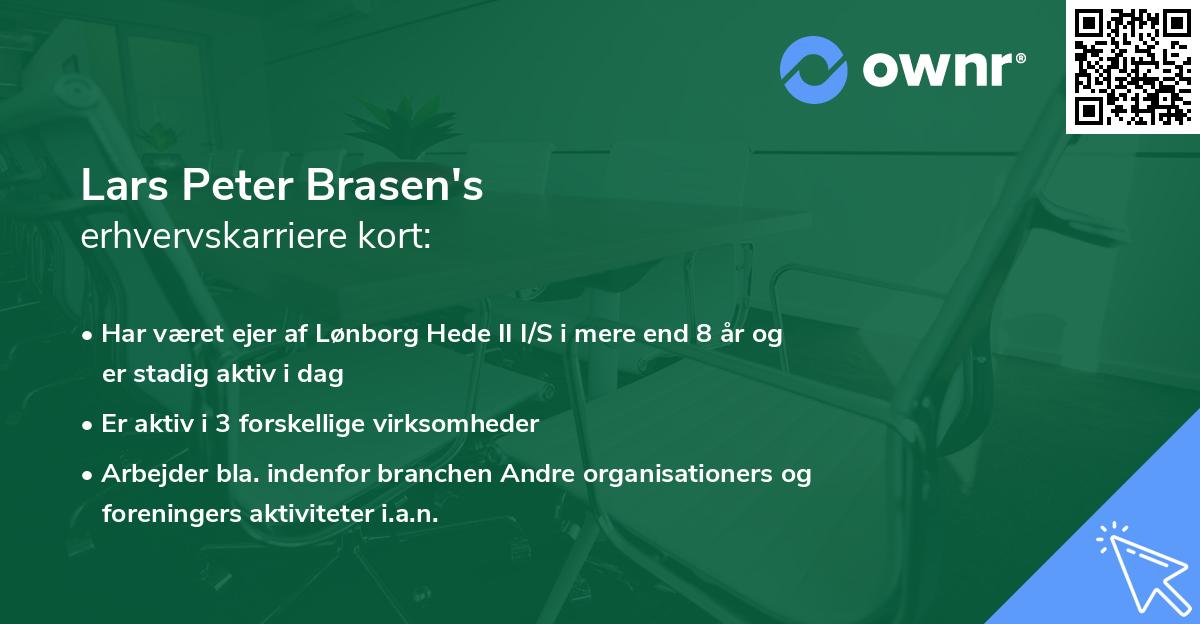 ownr®

Lars Peter Brasen's
erhvervskarriere kort:

• Har været ejer af Lønborg Hede II I/S i mere end 8 år og er stadig aktiv i dag

• Er aktiv i 3 forskellige virksomheder

• Arbejder bla. indenfor branchen Andre organisationers og foreningers aktiviteter i.a.n.